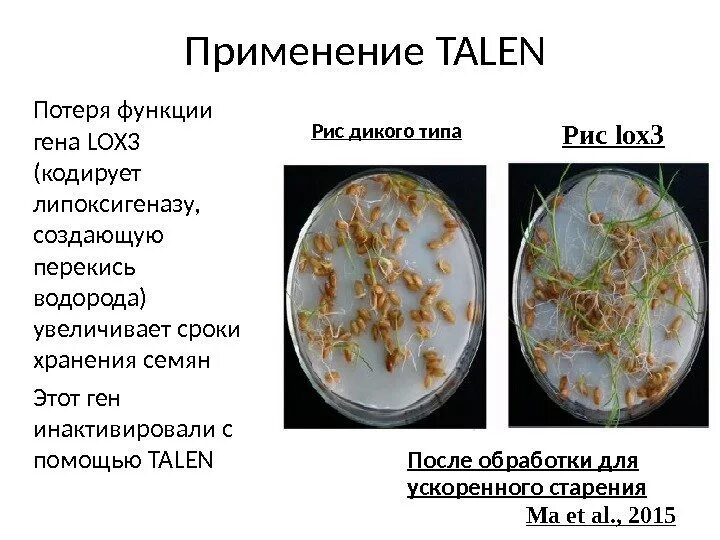 Применение TALEN

Потеря функции гена LOX3 (кодирует липоксигеназу, создающую перекись водорода) увеличивает сроки хранения семян

Этот ген инактивировали с помощью TALEN

Рис дикого типа

Рис lox3

После обработки для ускоренного старения

Ma et al., 2015